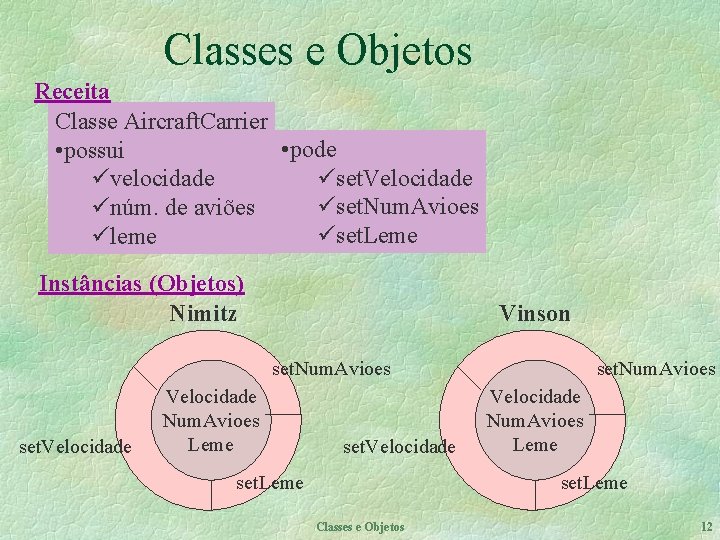 Classes e Objetos

Receita

Classe AircraftCarrier
•possui
✓velocidade
✓núm. de aviões
✓leme

•pode
✓setVelocidade
✓setNumAvioes
✓setLeme

Instâncias (Objetos)

Nimitz

setNumAvioes
Velocidade
NumAvioes
Leme
setVelocidade
setLeme

Vinson

setNumAvioes
Velocidade
NumAvioes
Leme
setVelocidade
setLeme

Classes e Objetos

12